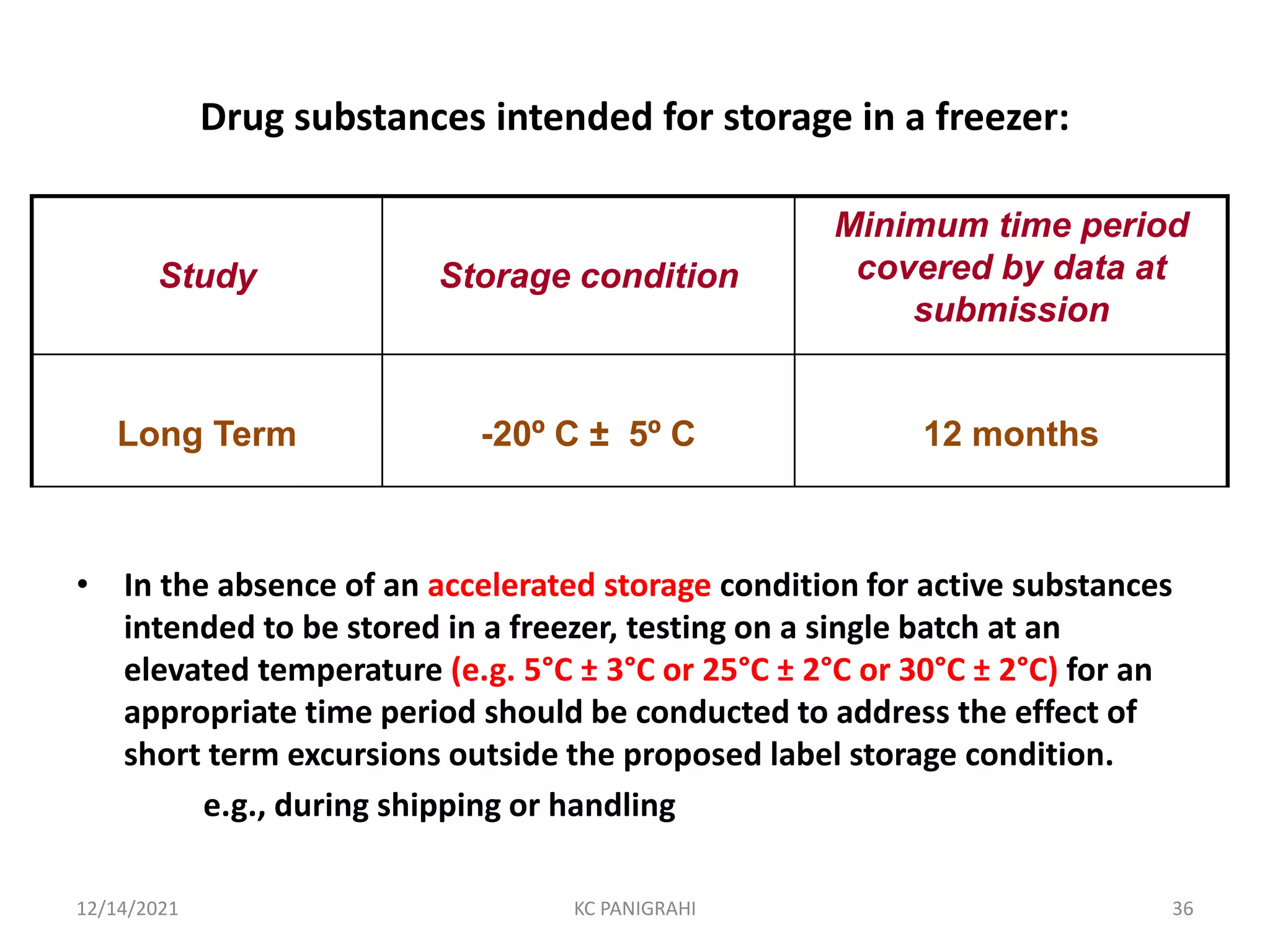 Drug substances intended for storage in a freezer:

| Study | Storage condition | Minimum time period covered by data at submission |
|---|---|---|
| Long Term | -20º C ± 5º C | 12 months |

• In the absence of an accelerated storage condition for active substances intended to be stored in a freezer, testing on a single batch at an elevated temperature (e.g. 5°C ± 3°C or 25°C ± 2°C or 30°C ± 2°C) for an appropriate time period should be conducted to address the effect of short term excursions outside the proposed label storage condition.

e.g., during shipping or handling

12/14/2021

KC PANIGRAHI

36